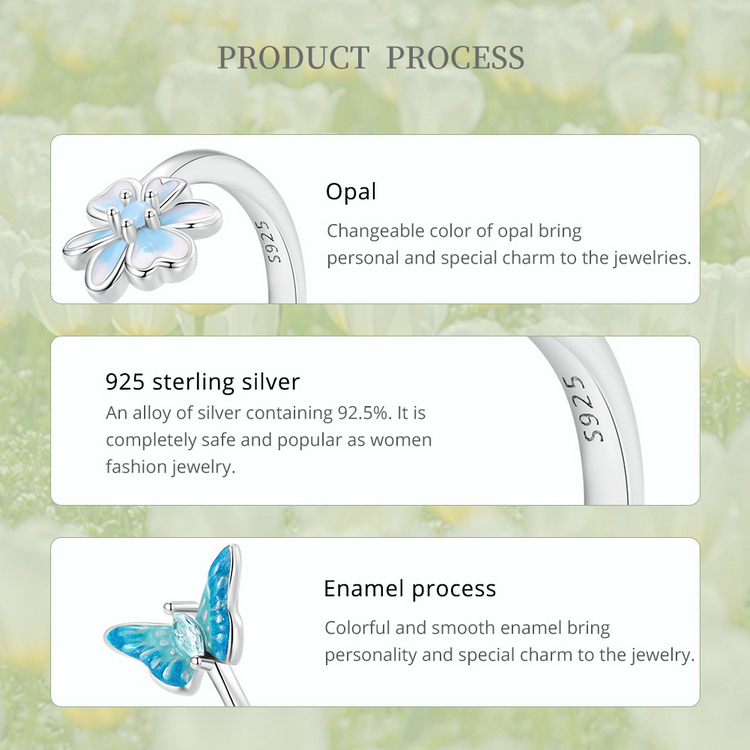 PRODUCT PROCESS

S925

Opal

Changeable color of opal bring personal and special charm to the jewelries.

925 sterling silver

An alloy of silver containing 92.5%. It is completely safe and popular as women fashion jewelry.

S925

Enamel process

Colorful and smooth enamel bring personality and special charm to the jewelry.